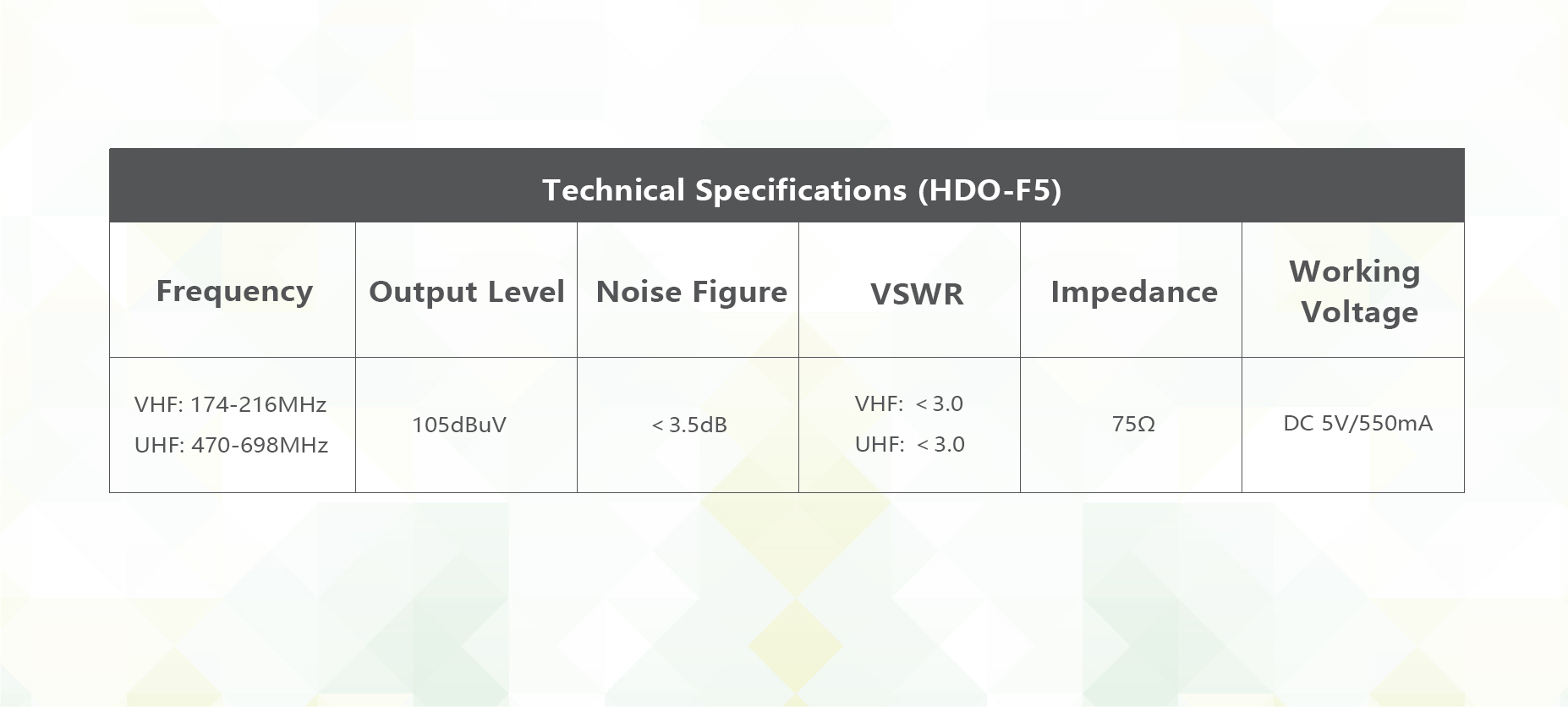 Technical Specifications (HDO-F5)

| Frequency | Output Level | Noise Figure | VSWR | Impedance | Working Voltage |
|---|---|---|---|---|---|
| VHF: 174-216MHz UHF: 470-698MHz | 105dBuV | < 3.5dB | VHF: < 3.0 UHF: < 3.0 | 75Ω | DC 5V/550mA |